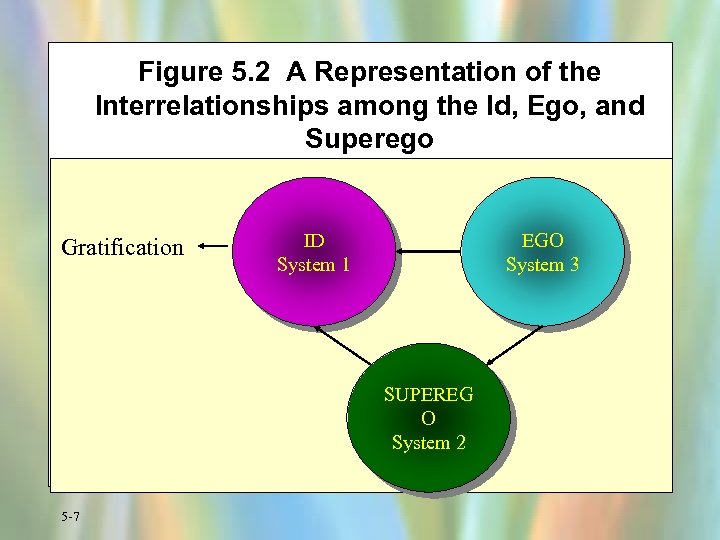 Figure 5.2 A Representation of the Interrelationships among the Id, Ego, and Superego

Gratification

ID
System 1

EGO
System 3

SUPEREG
O
System 2

5-7